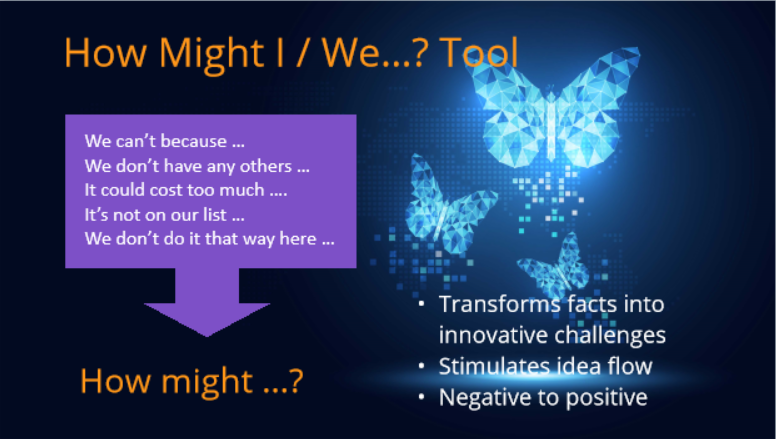 How Might I / We…? Tool

We can't because …
We don't have any others …
It could cost too much ….
It's not on our list …
We don't do it that way here …

How might …?

• Transforms facts into innovative challenges
• Stimulates idea flow
• Negative to positive